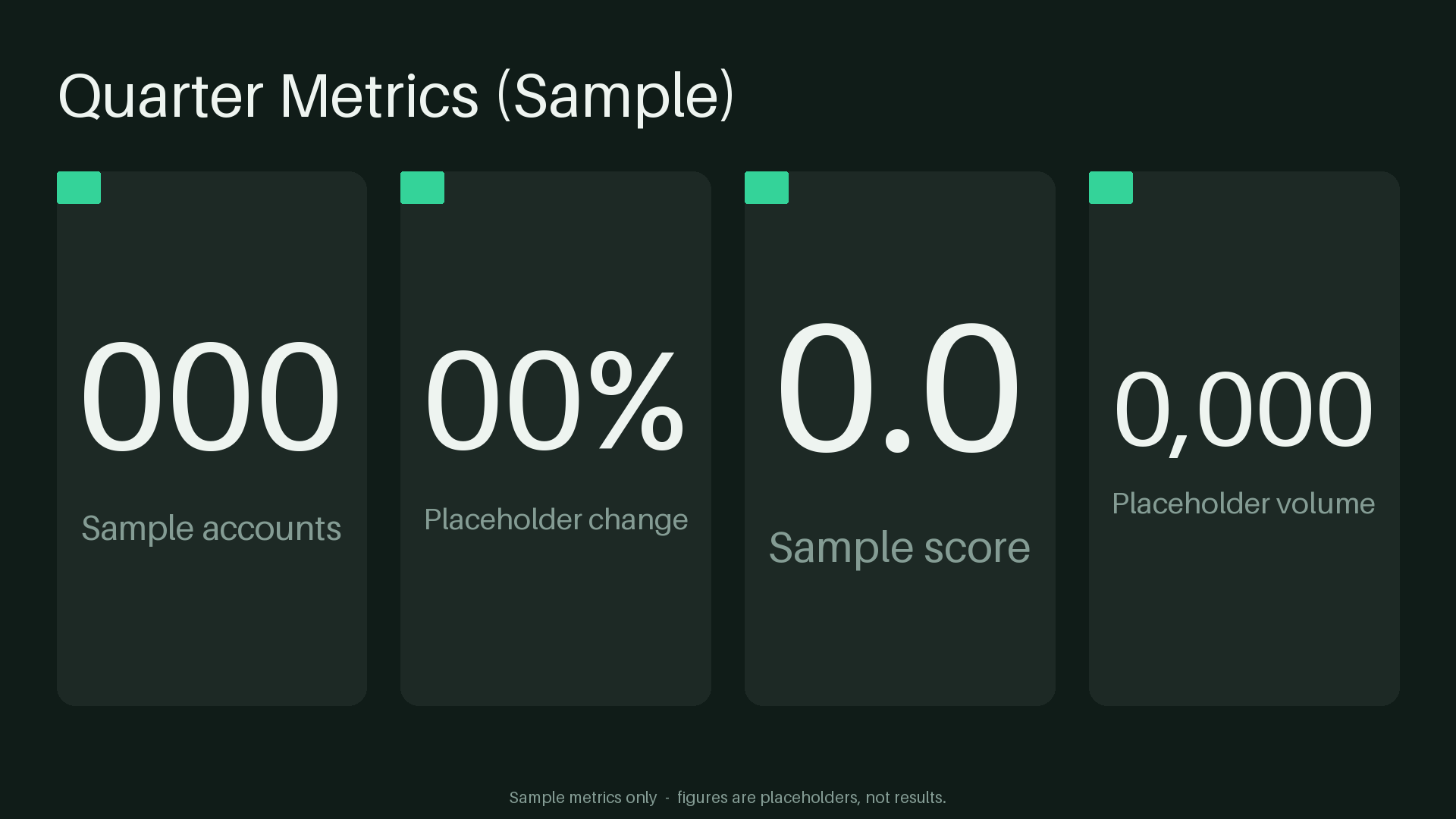 Quarter Metrics (Sample)

000

Sample accounts

00%

Placeholder change

0.0

Sample score

0,000

Placeholder volume

Sample metrics only - figures are placeholders, not results.